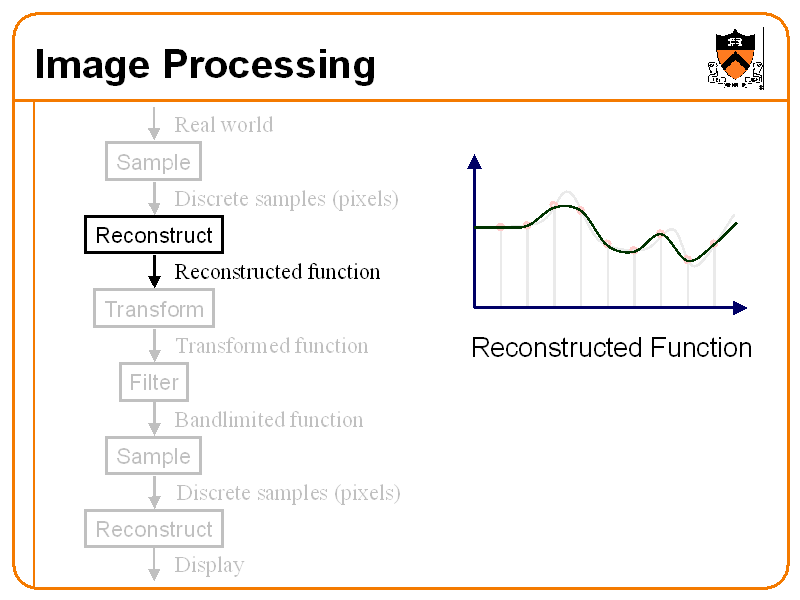 Image Processing

Real world

Sample

Discrete samples (pixels)

Reconstruct

Reconstructed function

Transform

Transformed function

Filter

Bandlimited function

Sample

Discrete samples (pixels)

Reconstruct

Display

Reconstructed Function